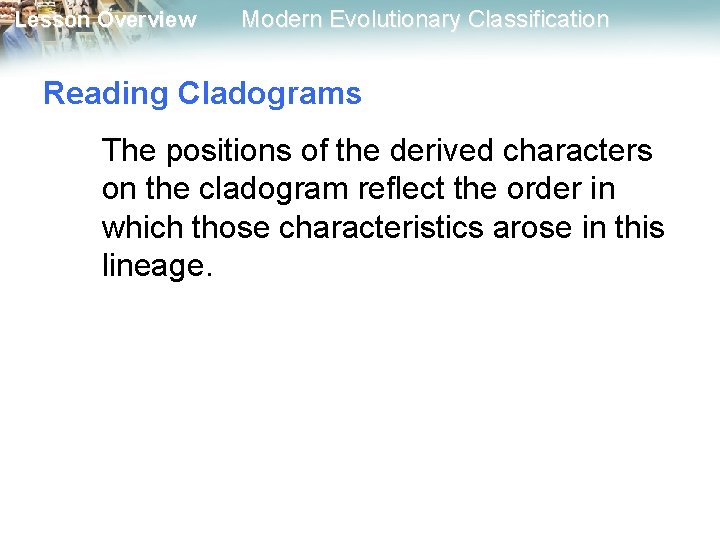 Lesson Overview Modern Evolutionary Classification

Reading Cladograms

The positions of the derived characters on the cladogram reflect the order in which those characteristics arose in this lineage.